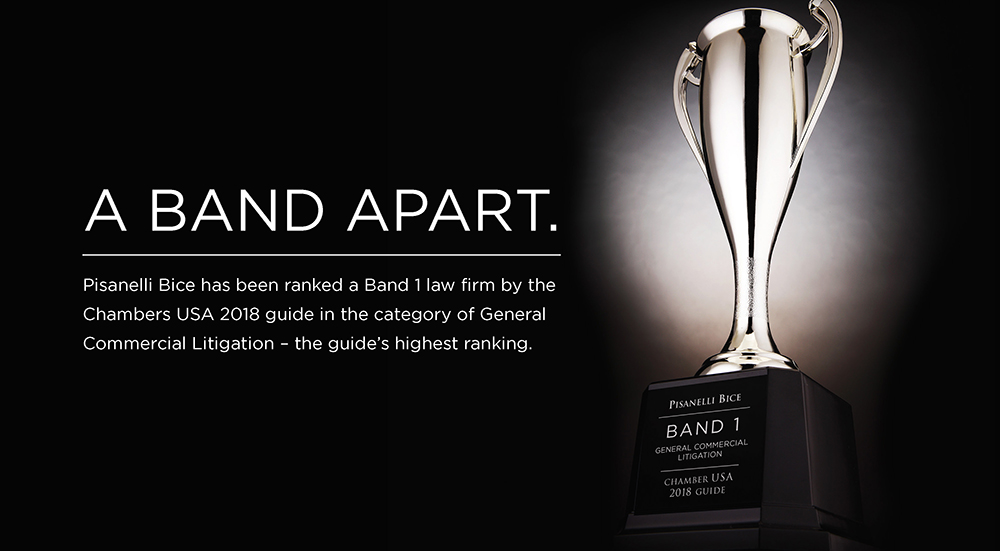 A BAND APART.

Pisanelli Bice has been ranked a Band 1 law firm by the Chambers USA 2018 guide in the category of General Commercial Litigation – the guide's highest ranking.

PISANELLI BICE
BAND 1
GENERAL COMMERCIAL LITIGATION
CHAMBER USA
2018 GUIDE